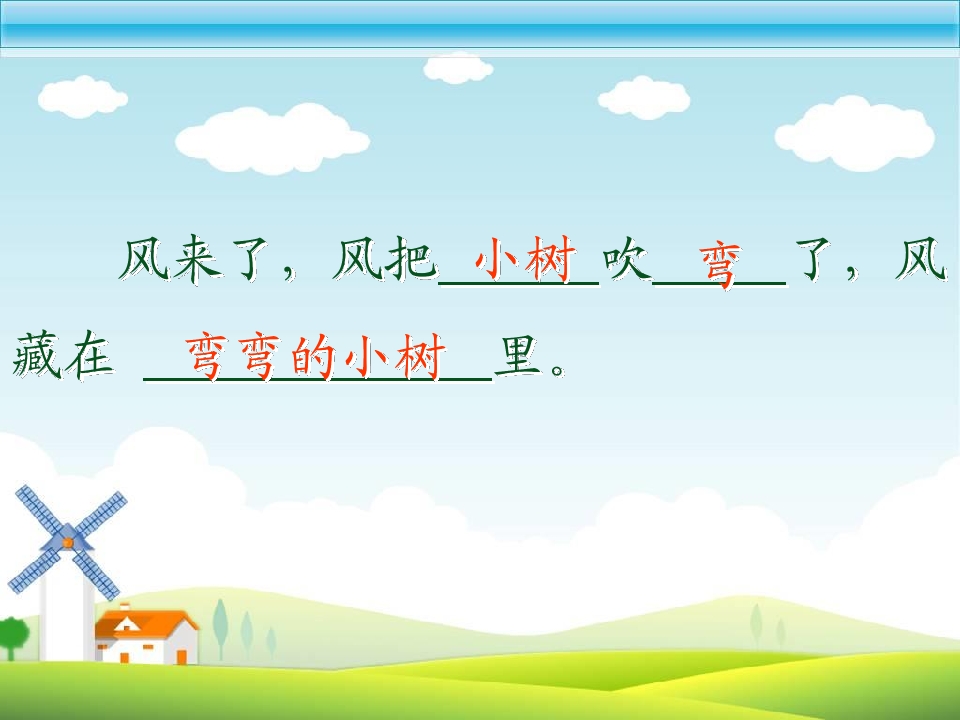 风来了，风把小树吹弯了，风藏在弯弯的小树里。